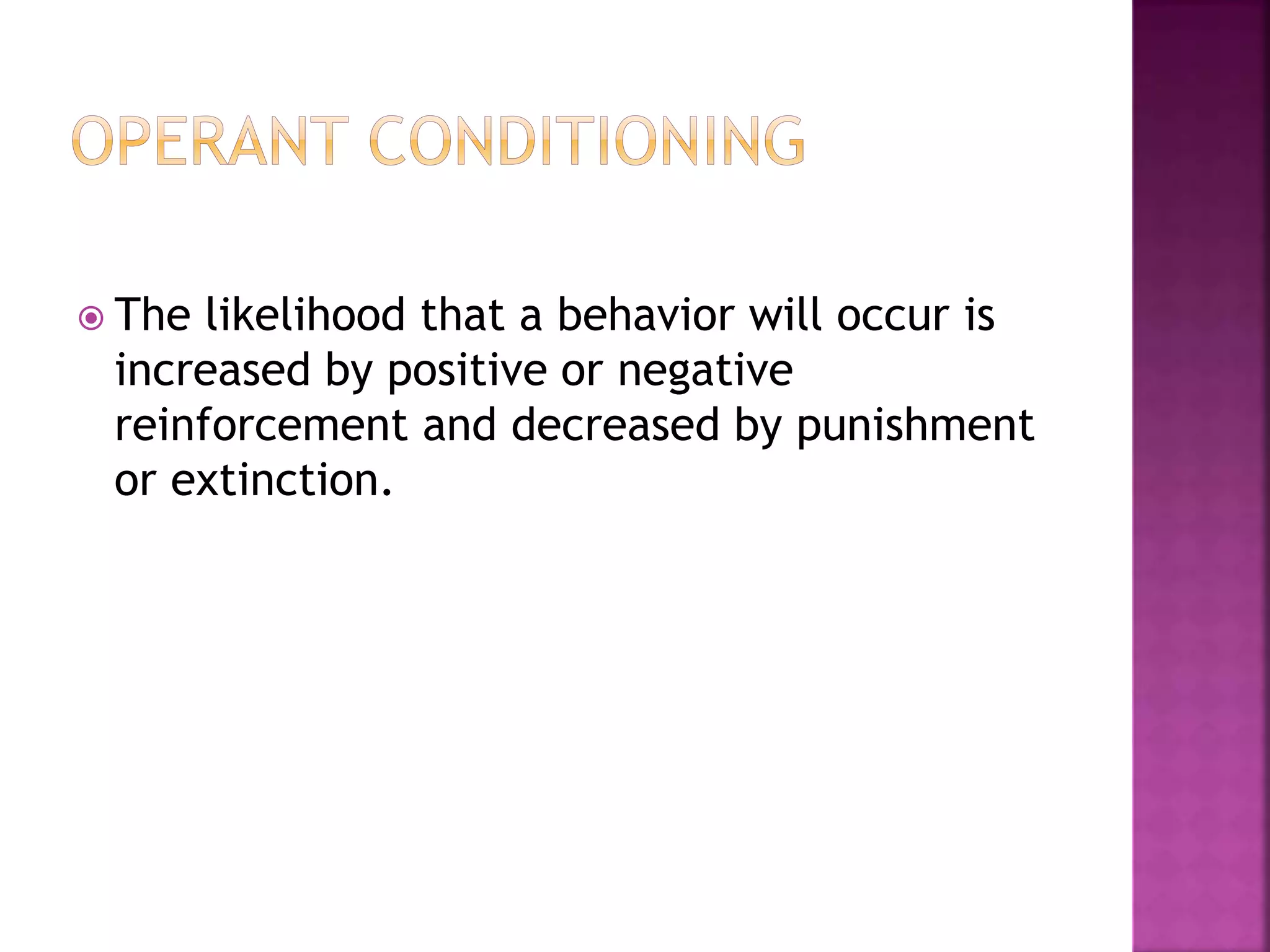 OPERANT CONDITIONING

The likelihood that a behavior will occur is increased by positive or negative reinforcement and decreased by punishment or extinction.